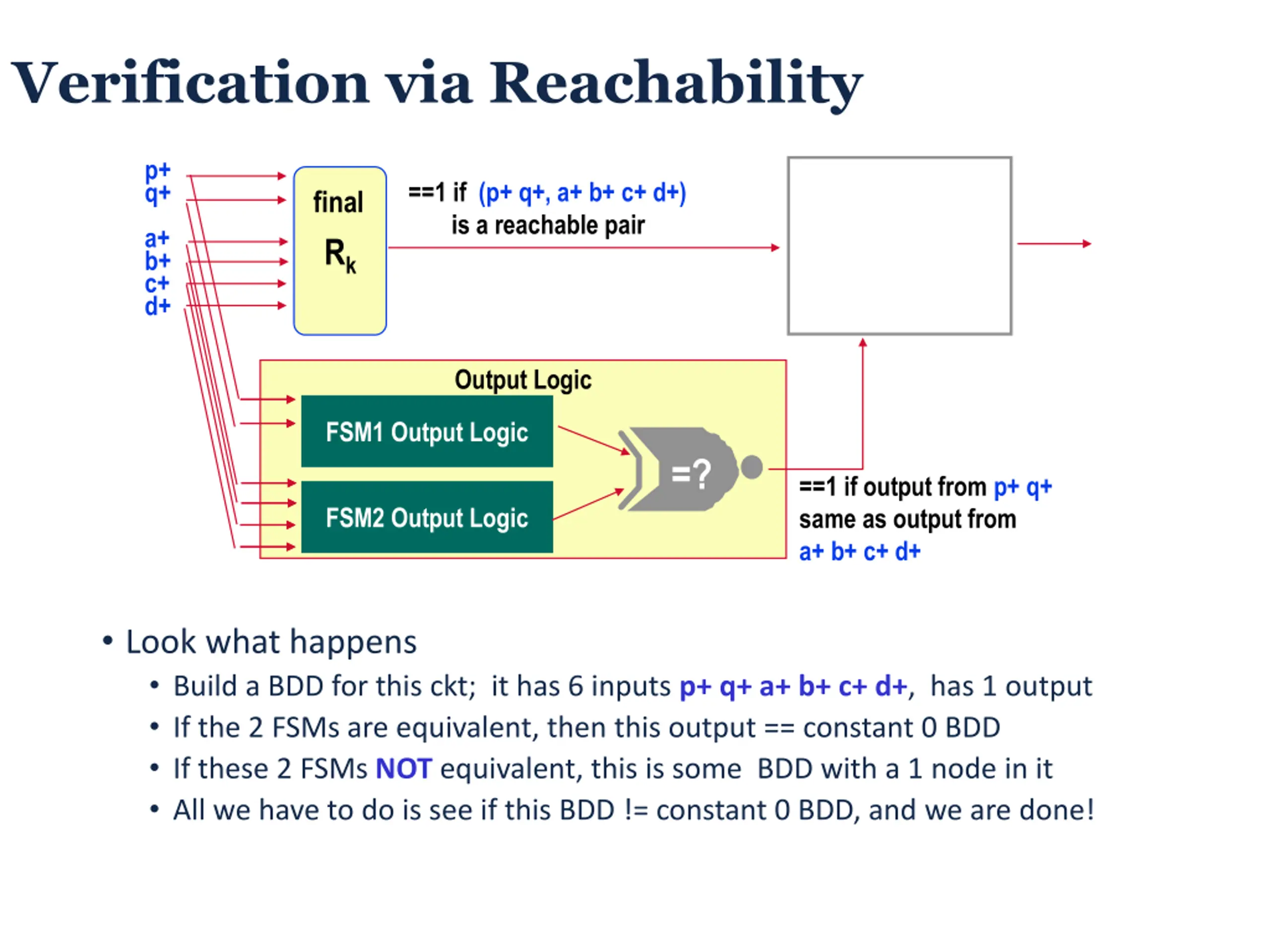 Verification via Reachability

p+
q+
a+
b+
c+
d+

final
$R_k$

==1 if (p+ q+, a+ b+ c+ d+) is a reachable pair

Output Logic

FSM1 Output Logic

FSM2 Output Logic

=?

==1 if output from p+ q+ same as output from a+ b+ c+ d+

• Look what happens
• Build a BDD for this ckt; it has 6 inputs p+ q+ a+ b+ c+ d+, has 1 output
• If the 2 FSMs are equivalent, then this output == constant 0 BDD
• If these 2 FSMs NOT equivalent, this is some BDD with a 1 node in it
• All we have to do is see if this BDD != constant 0 BDD, and we are done!